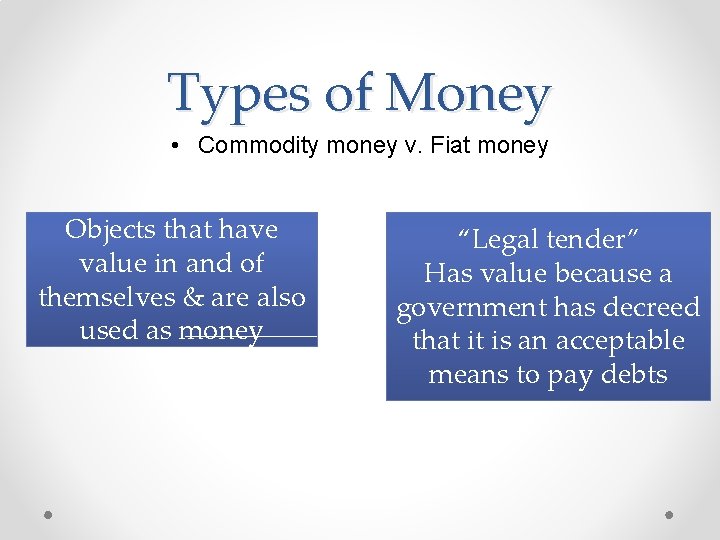 Types of Money

• Commodity money v. Fiat money

Objects that have value in and of themselves & are also used as money

"Legal tender"
Has value because a government has decreed that it is an acceptable means to pay debts